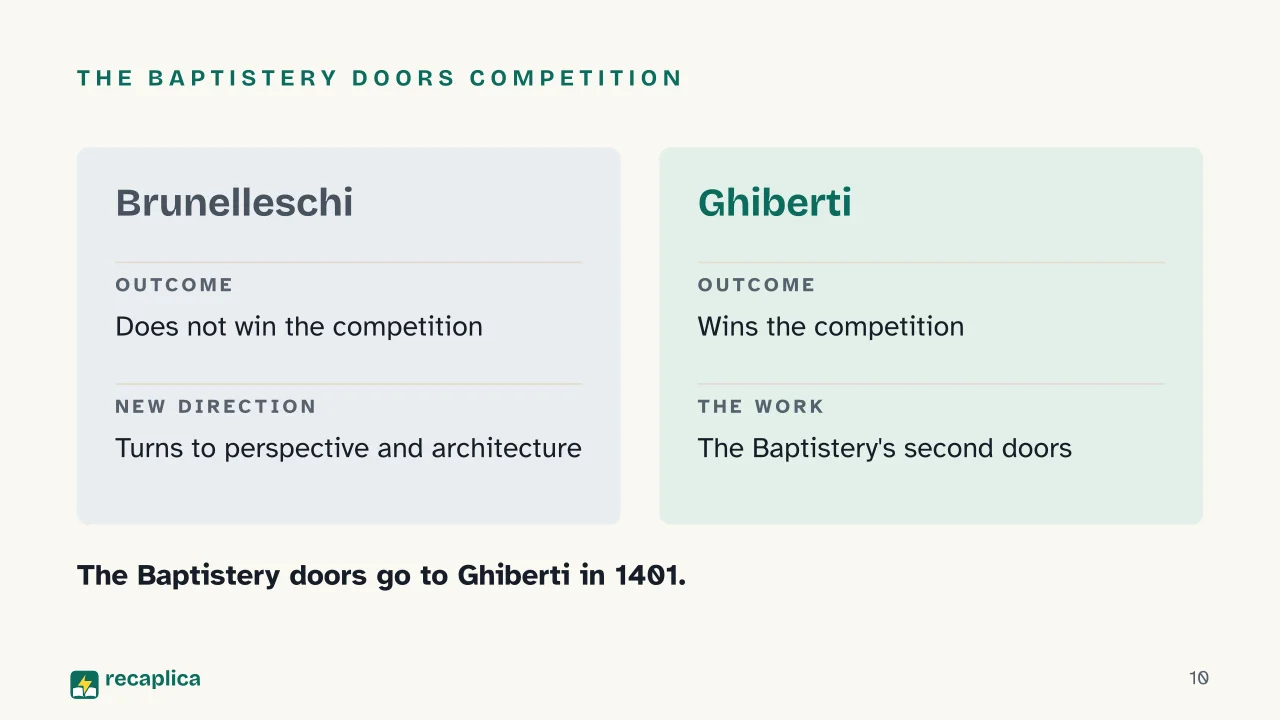 THE BAPTISTERY DOORS COMPETITION

Brunelleschi

OUTCOME

Does not win the competition

NEW DIRECTION

Turns to perspective and architecture

Ghiberti

OUTCOME

Wins the competition

THE WORK

The Baptistery's second doors

The Baptistery doors go to Ghiberti in 1401.

recaplica

10